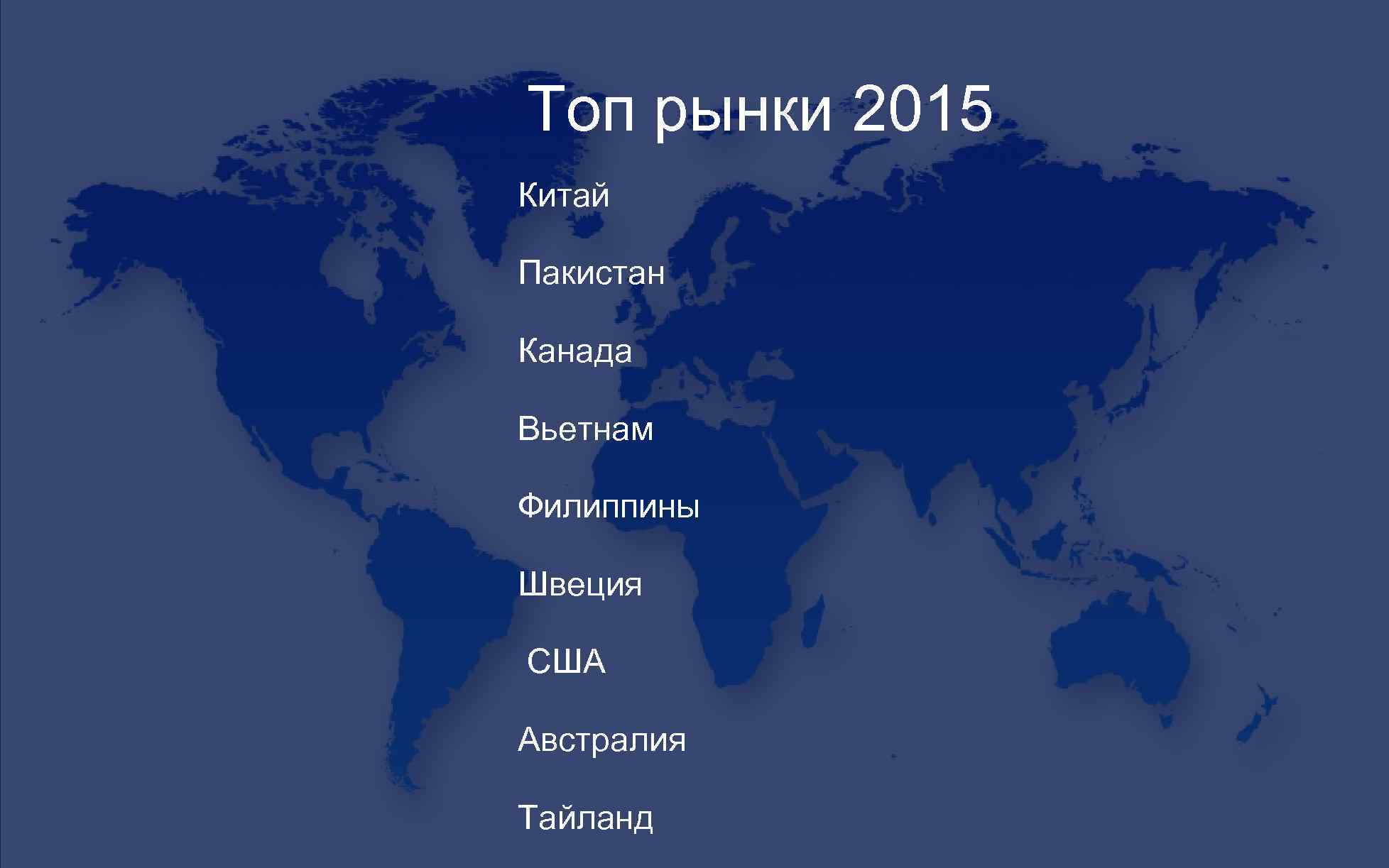 Топ рынки 2015

Китай

Пакистан

Канада

Вьетнам

Филиппины

Швеция

США

Австралия

Тайланд